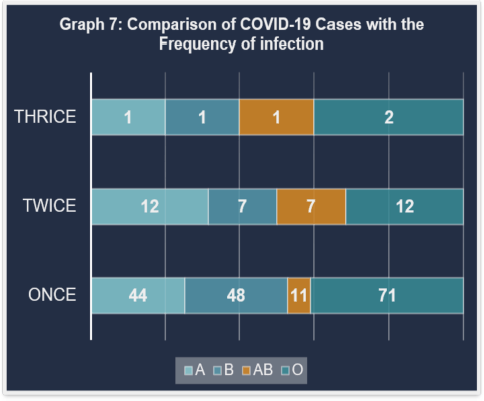 Graph 7: Comparison of COVID-19 Cases with the Frequency of infection

THRICE 1 1 1 2

TWICE 12 7 7 12

ONCE 44 48 11 71

A B AB O